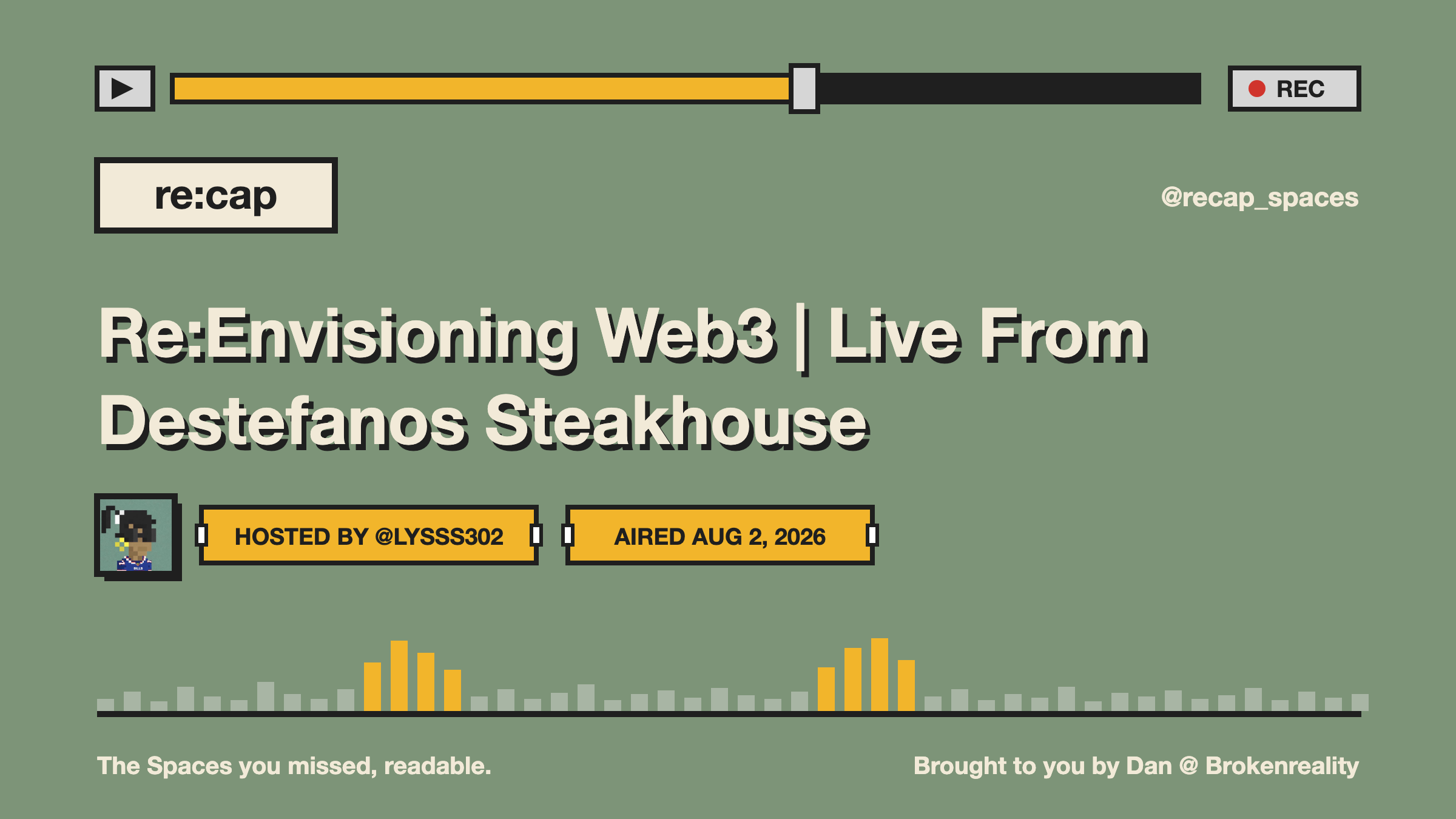 REC

re:cap

@recap_spaces

Re:Envisioning Web3 | Live From Destefanos Steakhouse

HOSTED BY @LYSSS302

AIRED AUG 2, 2026

The Spaces you missed, readable.

Brought to you by Dan @ Brokenreality